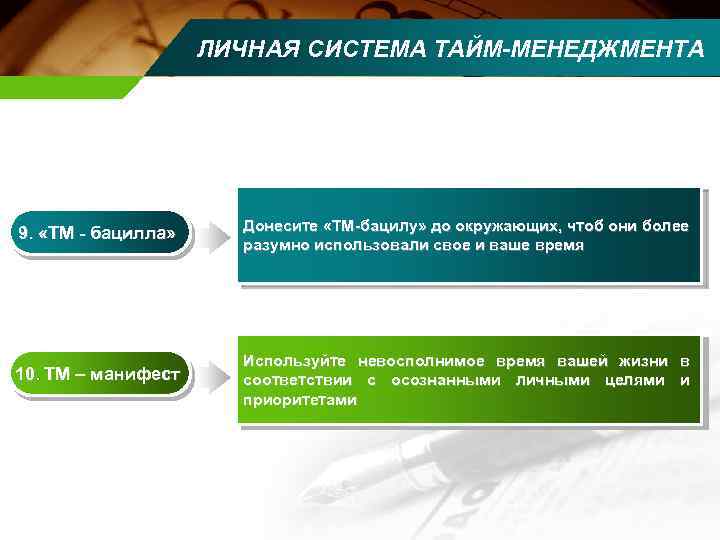 ЛИЧНАЯ СИСТЕМА ТАЙМ-МЕНЕДЖМЕНТА

9. «ТМ - бацилла»

Донесите «ТМ-бацилу» до окружающих, чтоб они более разумно использовали свое и ваше время

10. ТМ – манифест

Используйте невосполнимое время вашей жизни в соответствии с осознанными личными целями и приоритетами